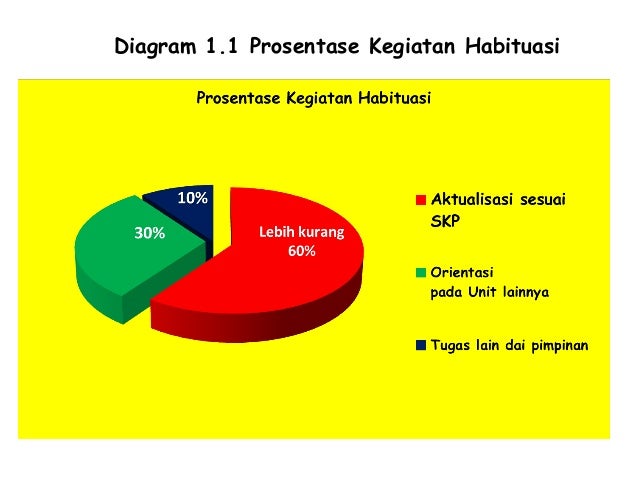 Diagram 1.1 Prosentase Kegiatan Habituasi

Prosentase Kegiatan Habituasi

10%

30%

Lebih kurang 60%

Aktualisasi sesuai SKP

Orientasi pada Unit lainnya

Tugas lain dai pimpinan